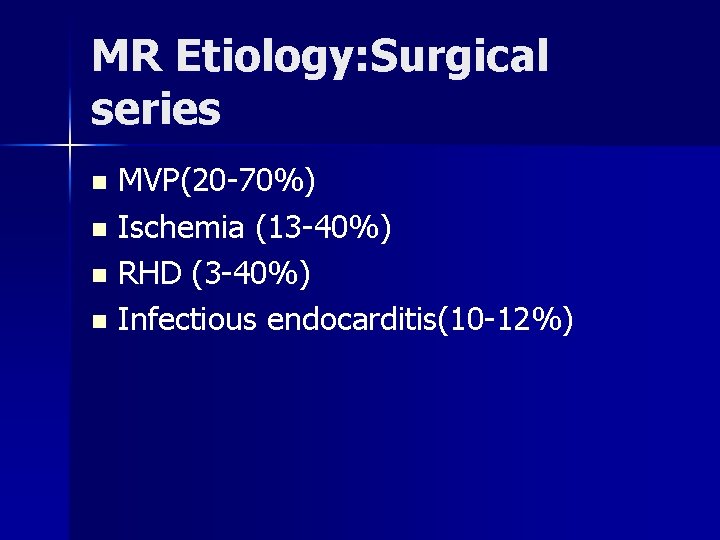 MR Etiology:Surgical series

- MVP(20-70%)
- Ischemia (13-40%)
- RHD (3-40%)
- Infectious endocarditis(10-12%)